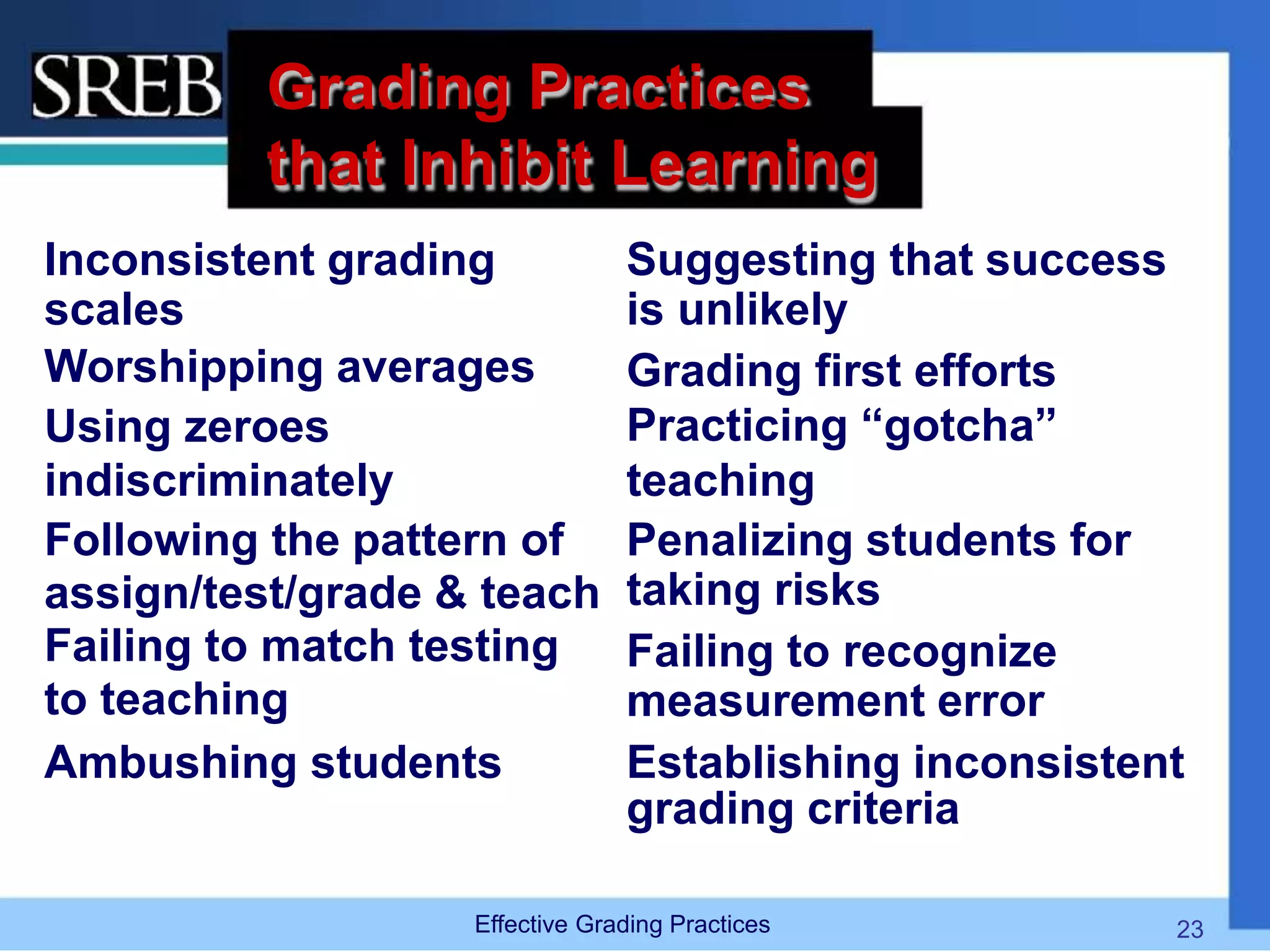 SREB

Grading Practices that Inhibit Learning

Inconsistent grading scales

Worshipping averages

Using zeroes indiscriminately

Following the pattern of assign/test/grade & teach

Failing to match testing to teaching

Ambushing students

Suggesting that success is unlikely

Grading first efforts

Practicing “gotcha” teaching

Penalizing students for taking risks

Failing to recognize measurement error

Establishing inconsistent grading criteria

Effective Grading Practices

23